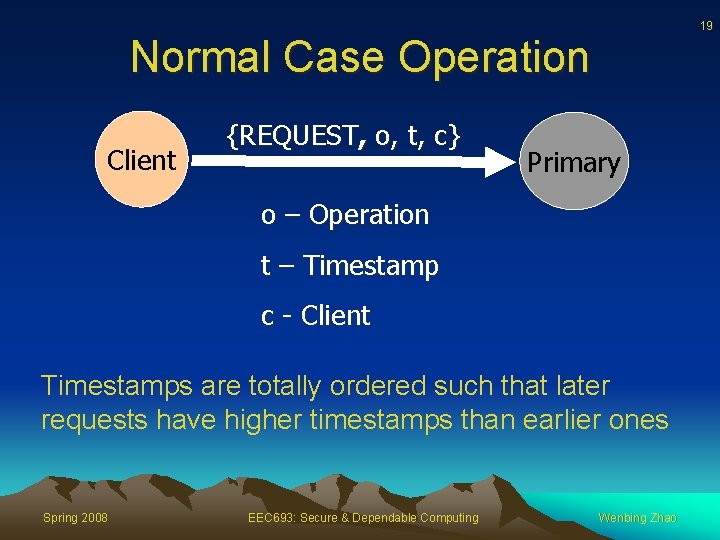 19

Normal Case Operation

Client

{REQUEST, o, t, c}

Primary

o – Operation

t – Timestamp

c - Client

Timestamps are totally ordered such that later requests have higher timestamps than earlier ones

Spring 2008

EEC693: Secure & Dependable Computing

Wenbing Zhao